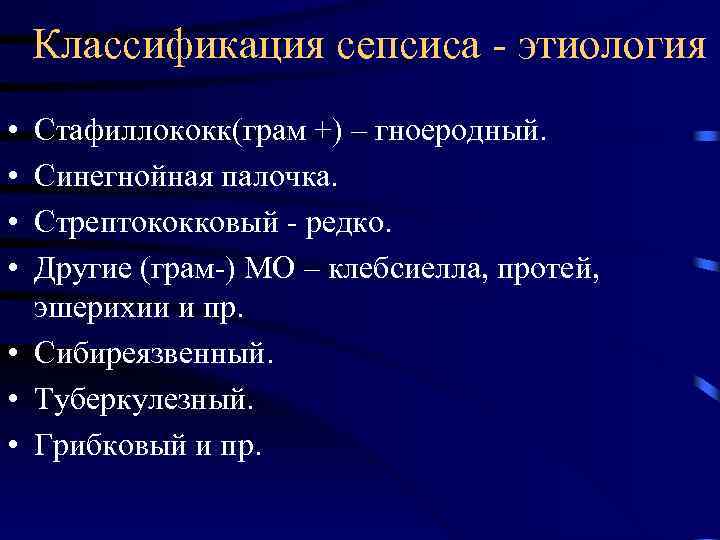 Классификация сепсиса - этиология

• Стафиллококк(грам +) – гноеродный.
• Синегнойная палочка.
• Стрептококковый - редко.
• Другие (грам-) МО – клебсиелла, протей, эшерихии и пр.
• Сибиреязвенный.
• Туберкулезный.
• Грибковый и пр.